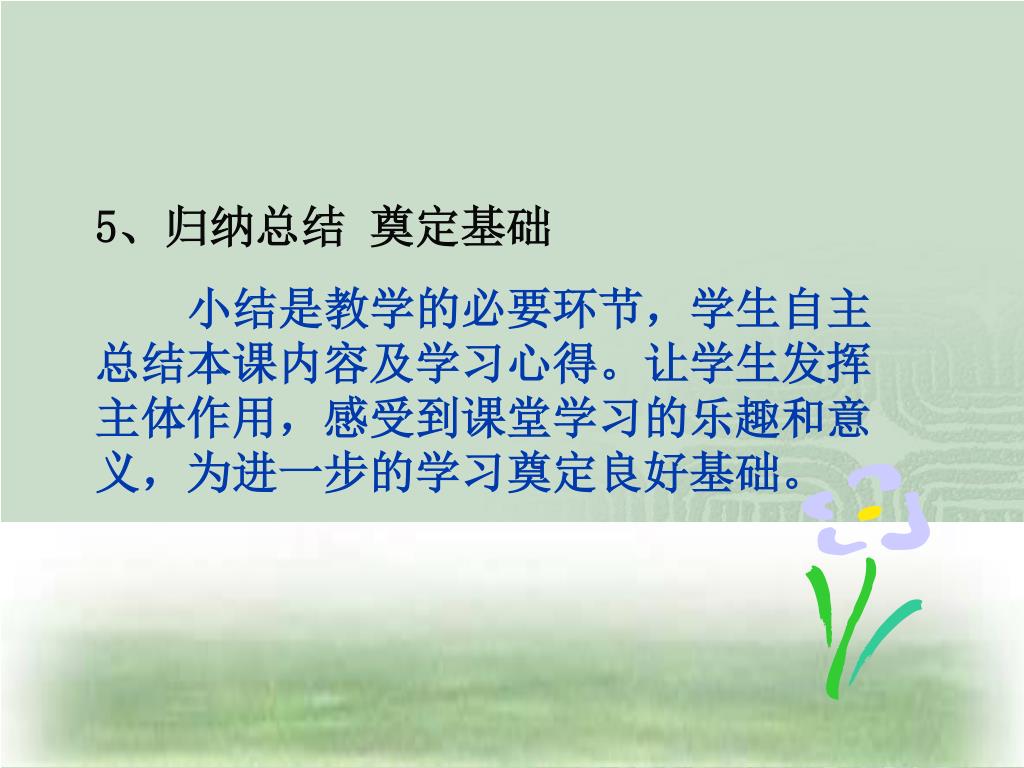 5、归纳总结 奠定基础

小结是教学的必要环节，学生自主总结本课内容及学习心得。让学生发挥主体作用，感受到课堂学习的乐趣和意义，为进一步的学习奠定良好基础。